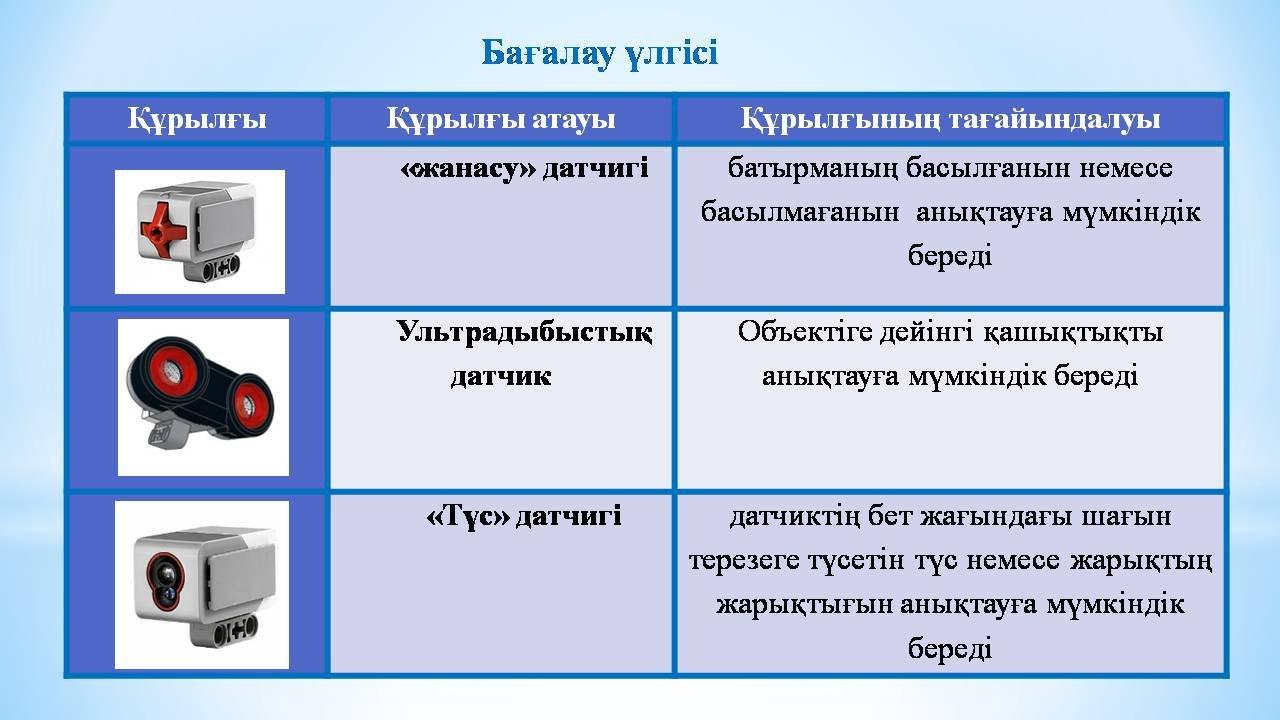 Бағалау үлгісі

| Құрылғы | Құрылғы атауы | Құрылғының тағайындалуы |
|---|---|---|
| | «жанасу» датчигі | батырманың басылғанын немесе басылмағанын анықтауға мүмкіндік береді |
| | Ультрадыбыстық датчик | Объектіге дейінгі қашықтықты анықтауға мүмкіндік береді |
| | «Түс» датчигі | датчиктің бет жағындағы шағын терезеге түсетін түс немесе жарықтың жарықтығын анықтауға мүмкіндік береді |